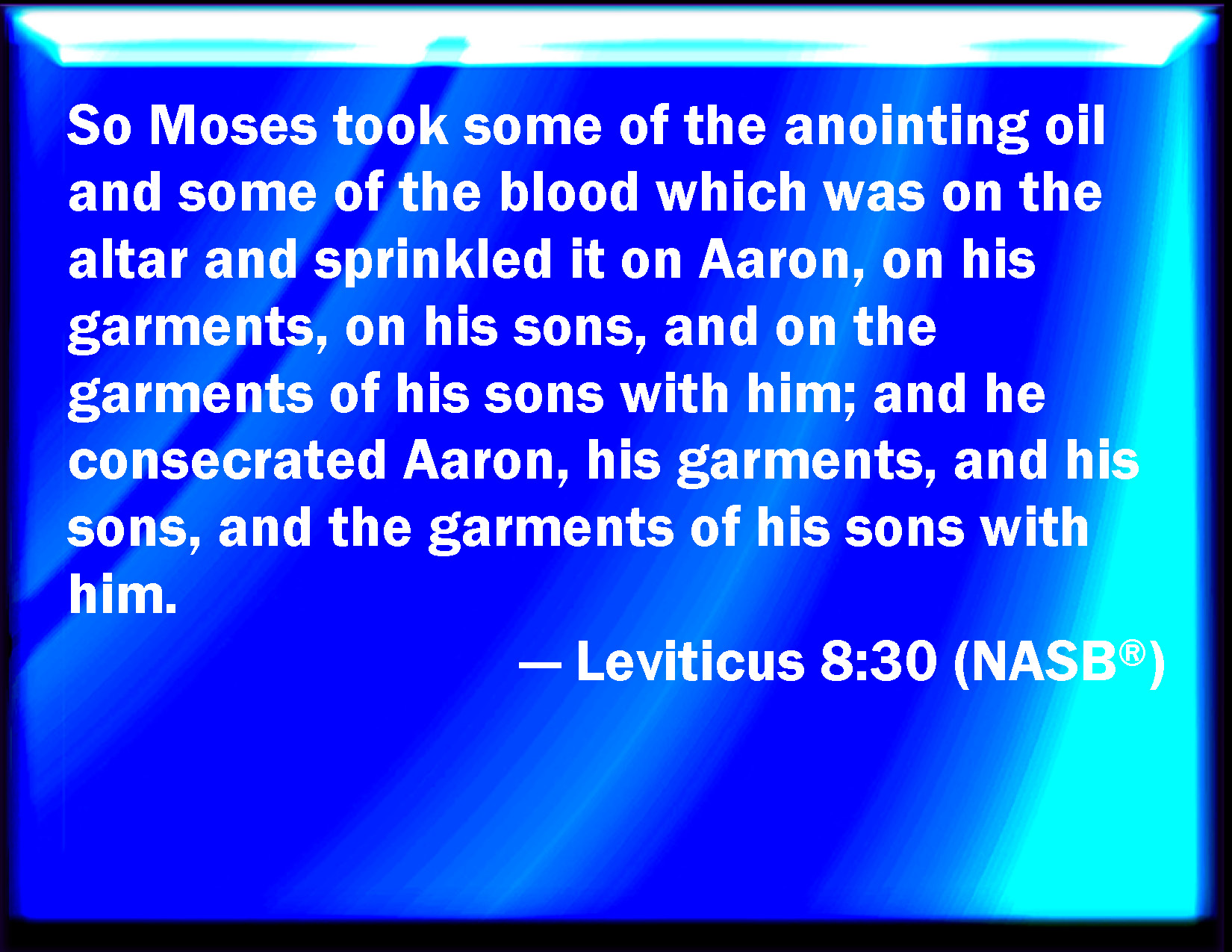 So Moses took some of the anointing oil and some of the blood which was on the altar and sprinkled it on Aaron, on his garments, on his sons, and on the garments of his sons with him; and he consecrated Aaron, his garments, and his sons, and the garments of his sons with him.

— Leviticus 8:30 (NASB®)